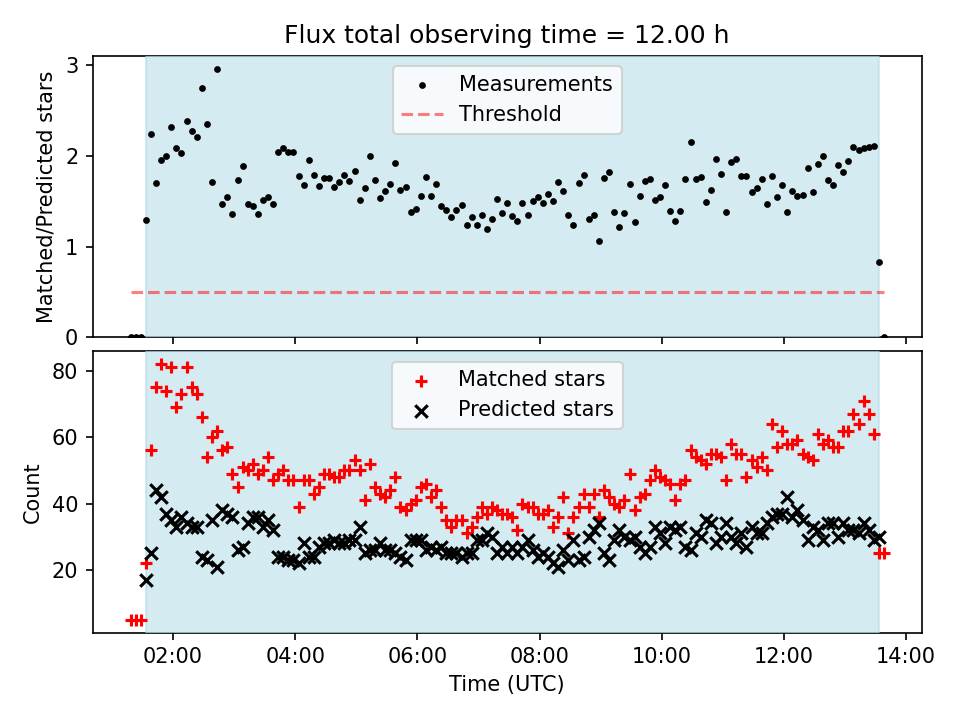 Flux total observing time = 12.00 h

Matched/Predicted stars

3
2
1
0

Measurements
Threshold

Count

80
60
40
20

Matched stars
Predicted stars

02:00
04:00
06:00
08:00
10:00
12:00
14:00

Time (UTC)